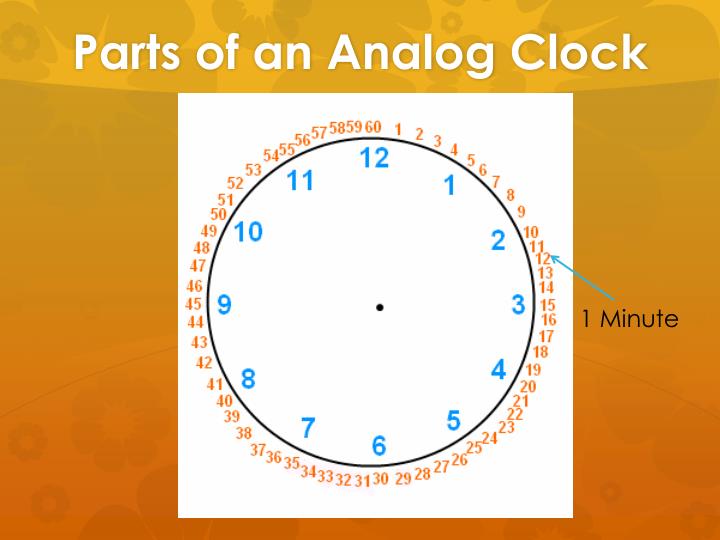 Parts of an Analog Clock

60 1 2 3 4 5 6 7 8 9 10 11 12 13 14 15 16 17 18 19 20 21 22 23 24 25 26 27 28 29 30 31 32 33 34 35 36 37 38 39 40 41 42 43 44 45 46 47 48 49 50 51 52 53 54 55 56 57 58 59

12 1 2 3 4 5 6 7 8 9 10 11

1 Minute